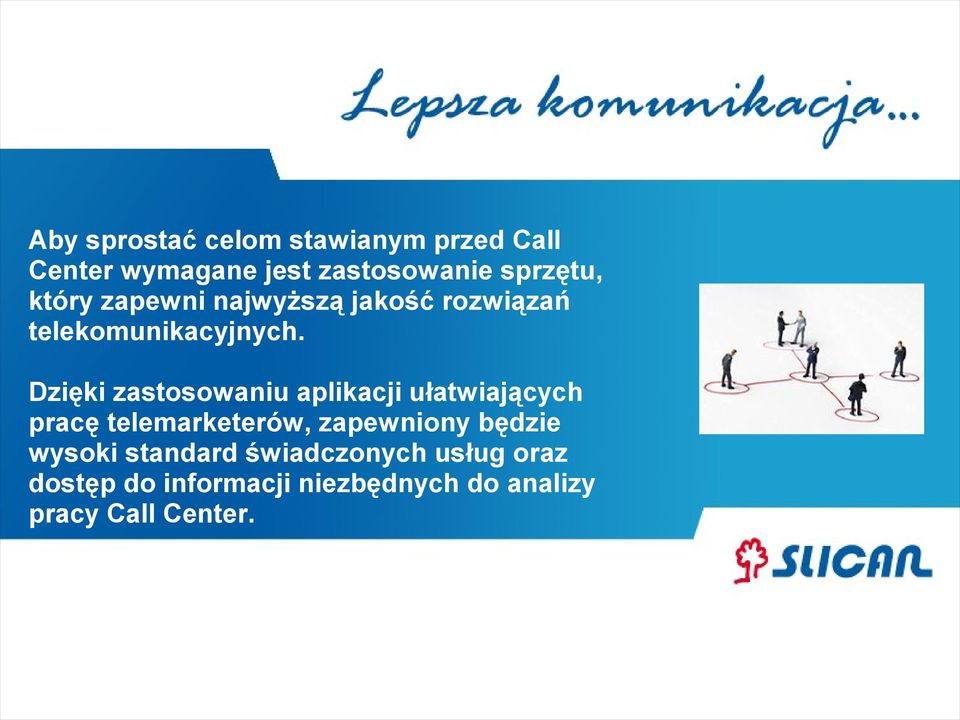 Lepsza komunikacja…

Aby sprostać celom stawianym przed Call Center wymagane jest zastosowanie sprzętu, który zapewni najwyższą jakość rozwiązań telekomunikacyjnych.

Dzięki zastosowaniu aplikacji ułatwiających pracę telemarketerów, zapewniony będzie wysoki standard świadczonych usług oraz dostęp do informacji niezbędnych do analizy pracy Call Center.

SLICAN